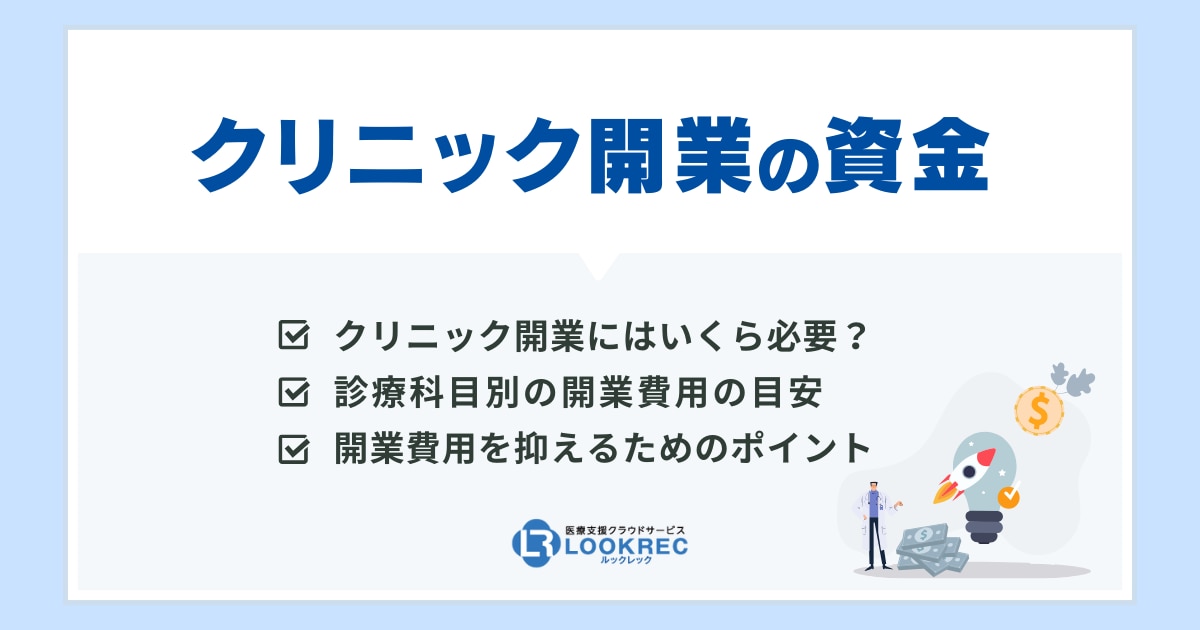 クリニック開業の資金

クリニック開業にはいくら必要？

診療科目別の開業費用の目安

開業費用を抑えるためのポイント

医療支援クラウドサービス
LOOKREC
ルックレック